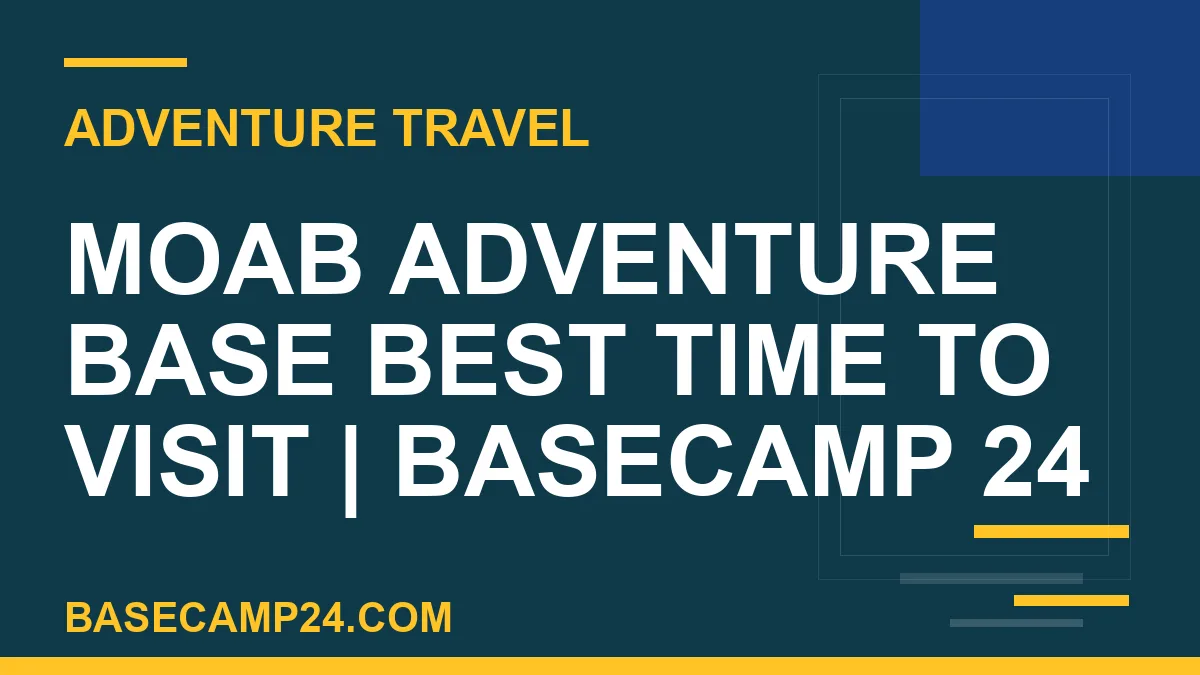 ADVENTURE TRAVEL

MOAB ADVENTURE BASE BEST TIME TO VISIT | BASECAMP 24

BASECAMP24.COM